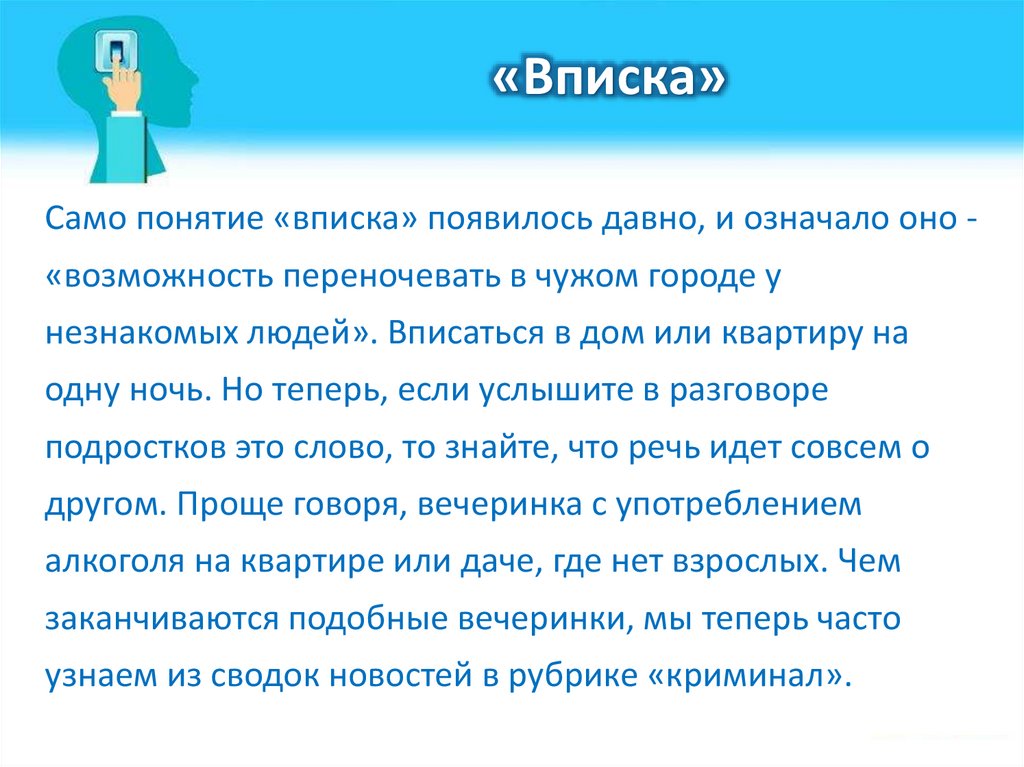 «Вписка»

Само понятие «вписка» появилось давно, и означало оно - «возможность переночевать в чужом городе у незнакомых людей». Вписаться в дом или квартиру на одну ночь. Но теперь, если услышите в разговоре подростков это слово, то знайте, что речь идет совсем о другом. Проще говоря, вечеринка с употреблением алкоголя на квартире или даче, где нет взрослых. Чем заканчиваются подобные вечеринки, мы теперь часто узнаем из сводок новостей в рубрике «криминал».